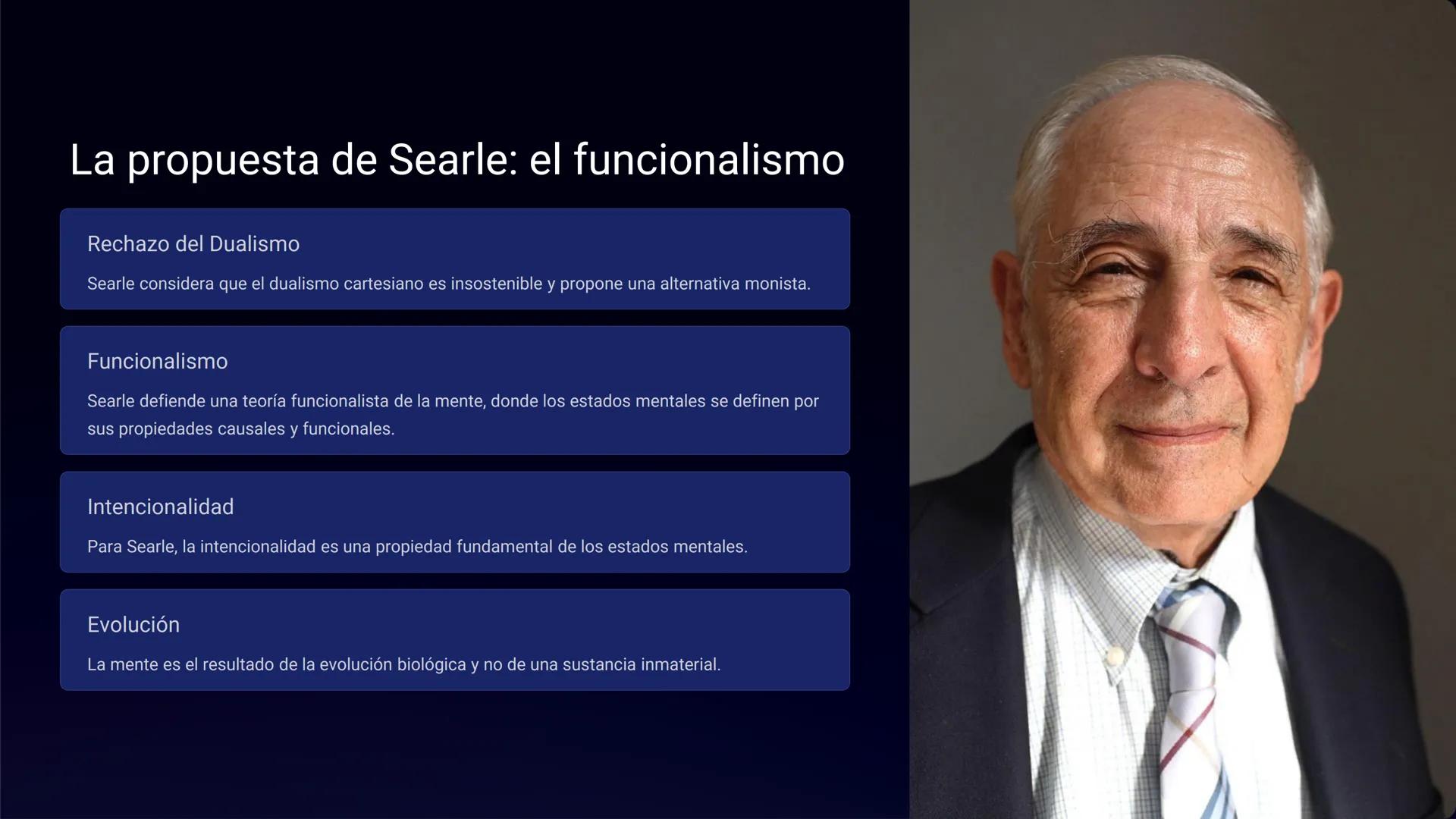 La propuesta de Searle: el funcionalismo

Rechazo del Dualismo

Searle considera que el dualismo cartesiano es insostenible y propone una alternativa monista.

Funcionalismo

Searle defiende una teoría funcionalista de la mente, donde los estados mentales se definen por sus propiedades causales y funcionales.

Intencionalidad

Para Searle, la intencionalidad es una propiedad fundamental de los estados mentales.

Evolución

La mente es el resultado de la evolución biológica y no de una sustancia inmaterial.